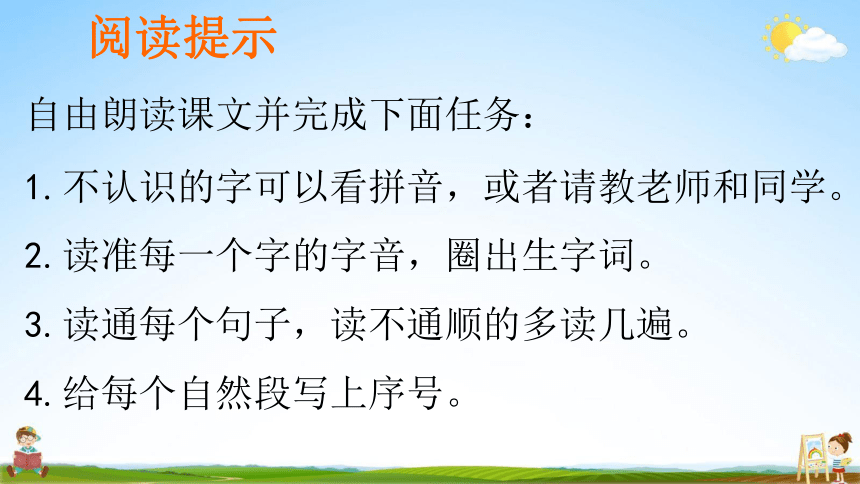 阅读提示

自由朗读课文并完成下面任务：

1. 不认识的字可以看拼音，或者请教老师和同学。

2. 读准每一个字的字音，圈出生字词。

3. 读通每个句子，读不通顺的多读几遍。

4. 给每个自然段写上序号。